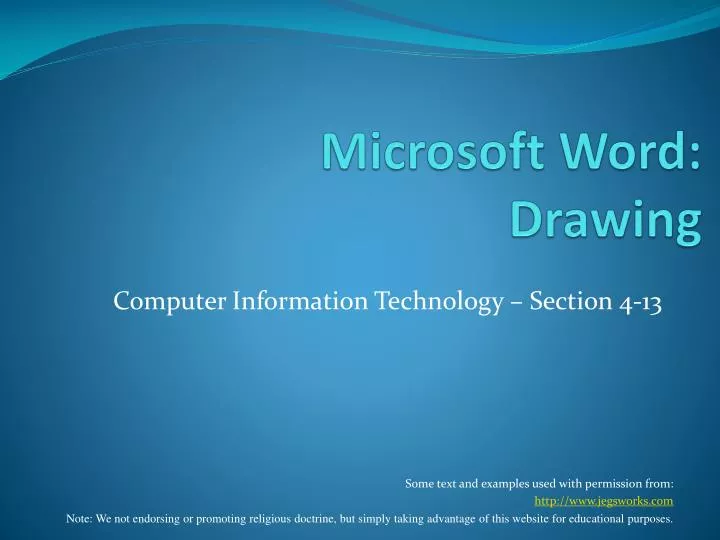 Microsoft Word: Drawing

Computer Information Technology – Section 4-13

Some text and examples used with permission from:
http://www.jegsworks.com
Note: We not endorsing or promoting religious doctrine, but simply taking advantage of this website for educational purposes.